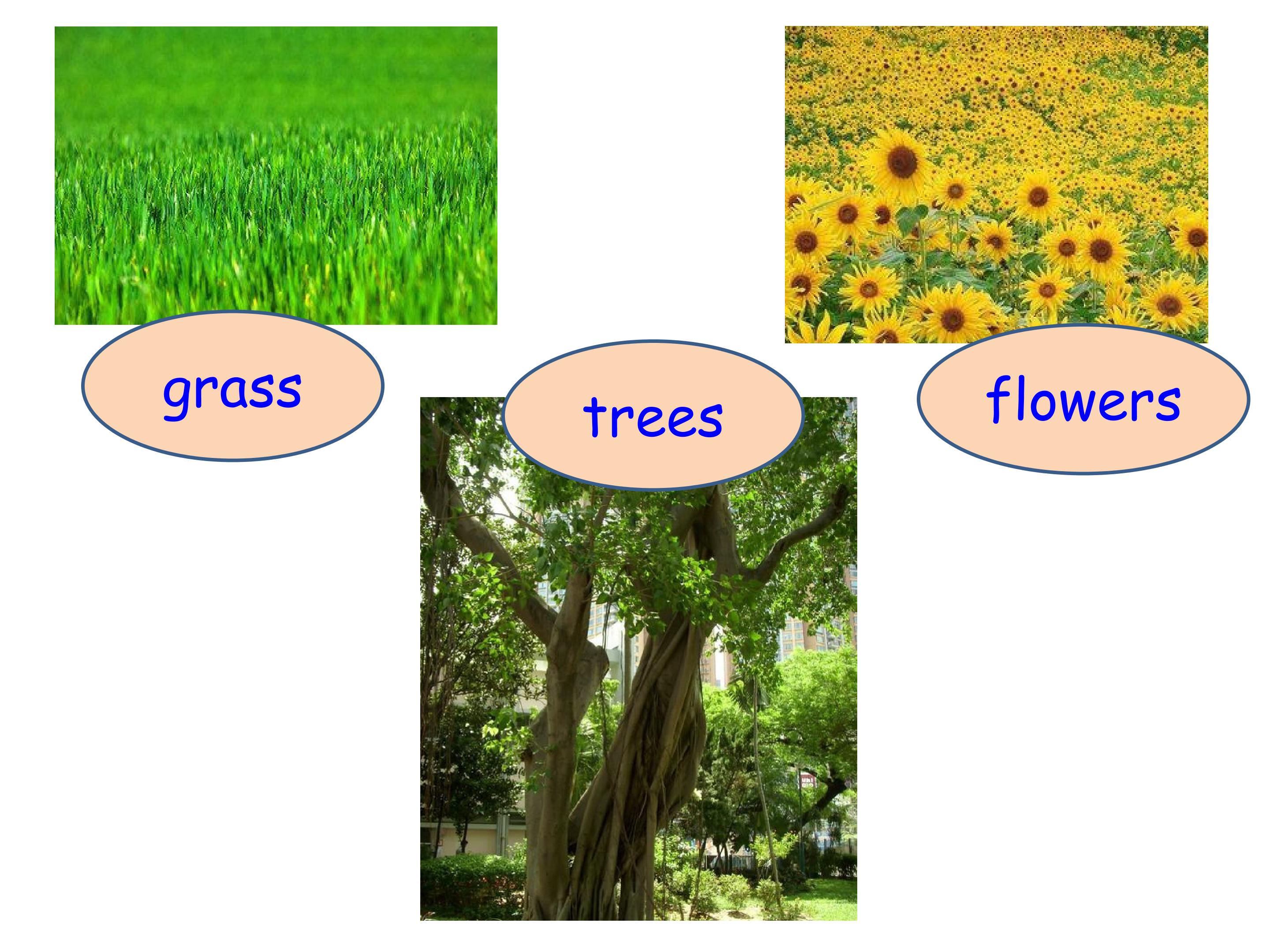 grass

trees

flowers